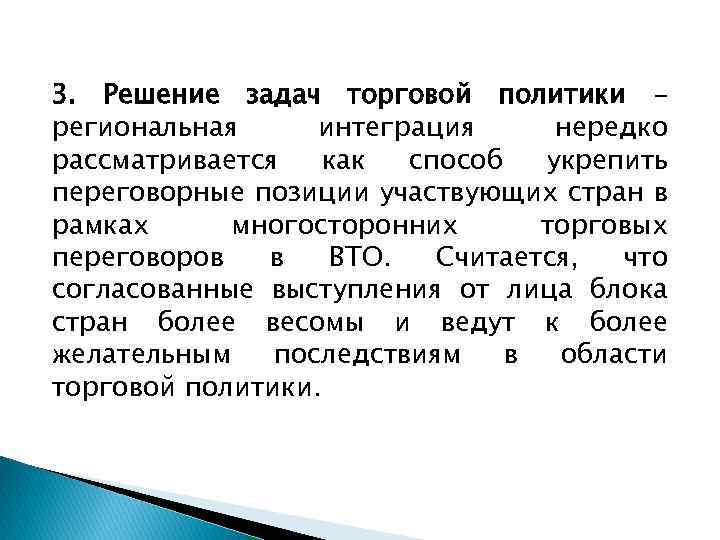 3. Решение задач торговой политики – региональная интеграция нередко рассматривается как способ укрепить переговорные позиции участвующих стран в рамках многосторонних торговых переговоров в ВТО. Считается, что согласованные выступления от лица блока стран более весомы и ведут к более желательным последствиям в области торговой политики.